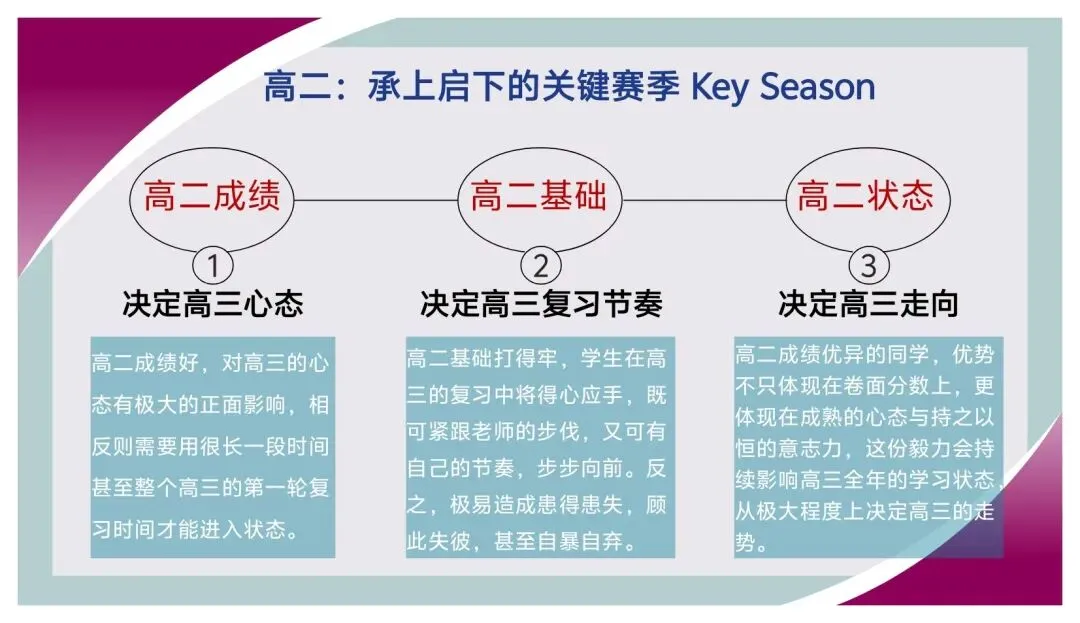 高二：承上启下的关键赛季 Key Season

高二成绩

①

决定高三心态

高二成绩好，对高三的心态有极大的正面影响，相反则需要用很长一段时间甚至整个高三的第一轮复习时间才能进入状态。

高二基础

②

决定高三复习节奏

高二基础打得牢，学生在高三的复习中将得心应手，既可紧跟老师的步伐，又可有自己的节奏，步步向前。反之，极易造成患得患失，顾此失彼，甚至自暴自弃。

高二状态

③

决定高三走向

高二成绩优异的同学，优势不只体现在卷面分数上，更体现在成熟的心态与持之以恒的意志力，这份毅力会持续影响高三全年的学习状态，从极大程度上决定高三的走势。